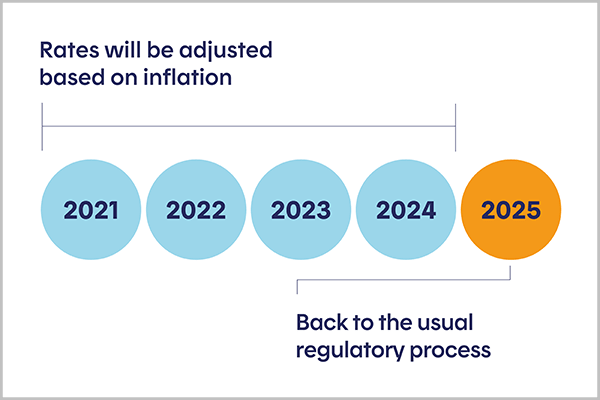 Rates will be adjusted based on inflation

2021

2022

2023

2024

2025

Back to the usual regulatory process